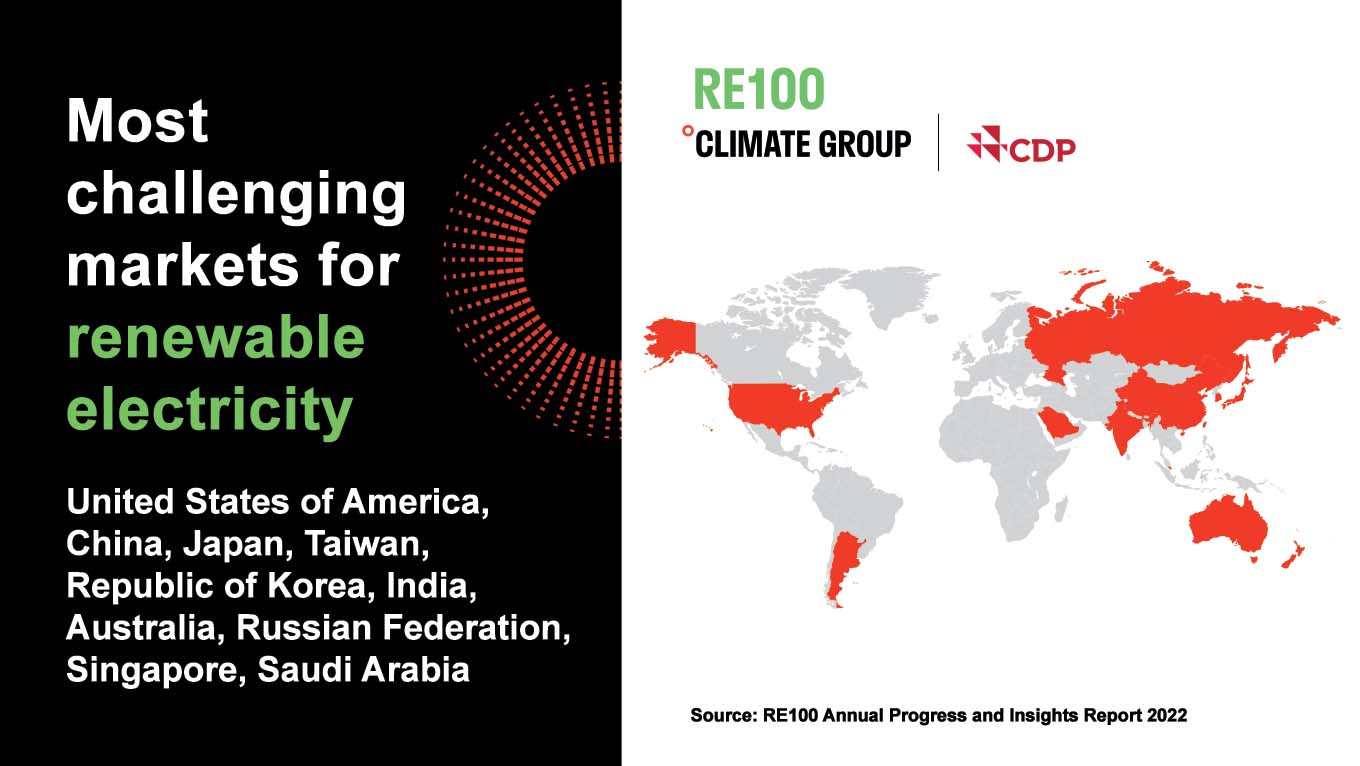 Most challenging markets for renewable electricity

United States of America, China, Japan, Taiwan, Republic of Korea, India, Australia, Russian Federation, Singapore, Saudi Arabia

RE100

°CLIMATE GROUP

CDP

Source: RE100 Annual Progress and Insights Report 2022